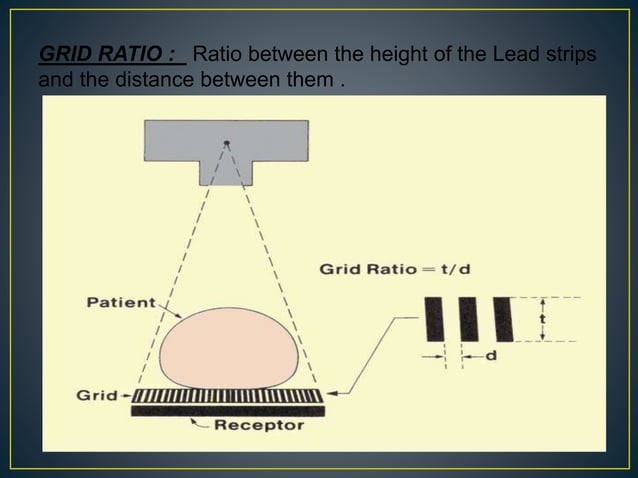 GRID RATIO : Ratio between the height of the Lead strips and the distance between them .

Grid Ratio = t/d

Patient

t

d

Grid

Receptor